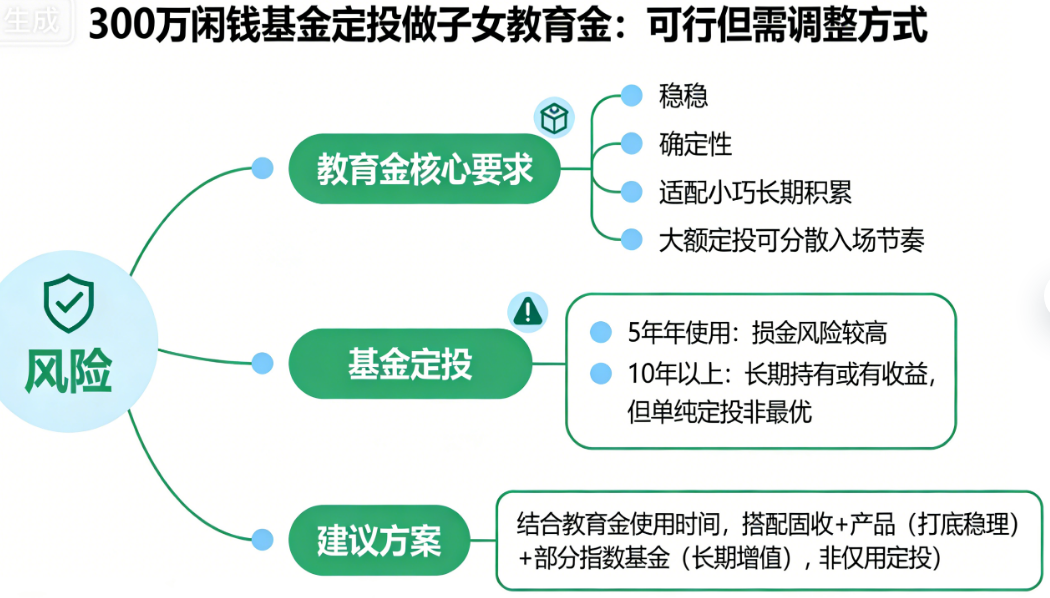 生成

300万闲钱基金定投做子女教育金：可行但需调整方式

风险

教育金核心要求

稳稳

确定性

适配小巧长期积累

大额定投可分散入场节奏

基金定投

5年年使用：损金风险较高

10年以上：长期持有或有收益，但单纯定投非最优

建议方案

结合教育金使用时间，搭配固收+产品（打底稳理）+部分指数基金（长期增值），非仅用定投）